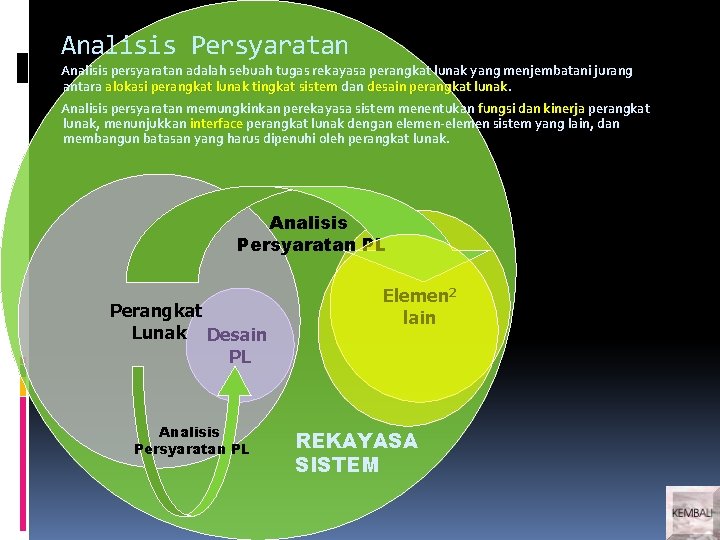 Analisis Persyaratan

Analisis persyaratan adalah sebuah tugas rekayasa perangkat lunak yang menjembatani jurang antara alokasi perangkat lunak tingkat sistem dan desain perangkat lunak.

Analisis persyaratan memungkinkan perekayasa sistem menentukan fungsi dan kinerja perangkat lunak, menunjukkan interface perangkat lunak dengan elemen-elemen sistem yang lain, dan membangun batasan yang harus dipenuhi oleh perangkat lunak.

Analisis Persyaratan PL

Elemen$^2$ lain

Perangkat Lunak

Desain PL

Analisis Persyaratan PL

REKAYASA SISTEM

KEMBALI